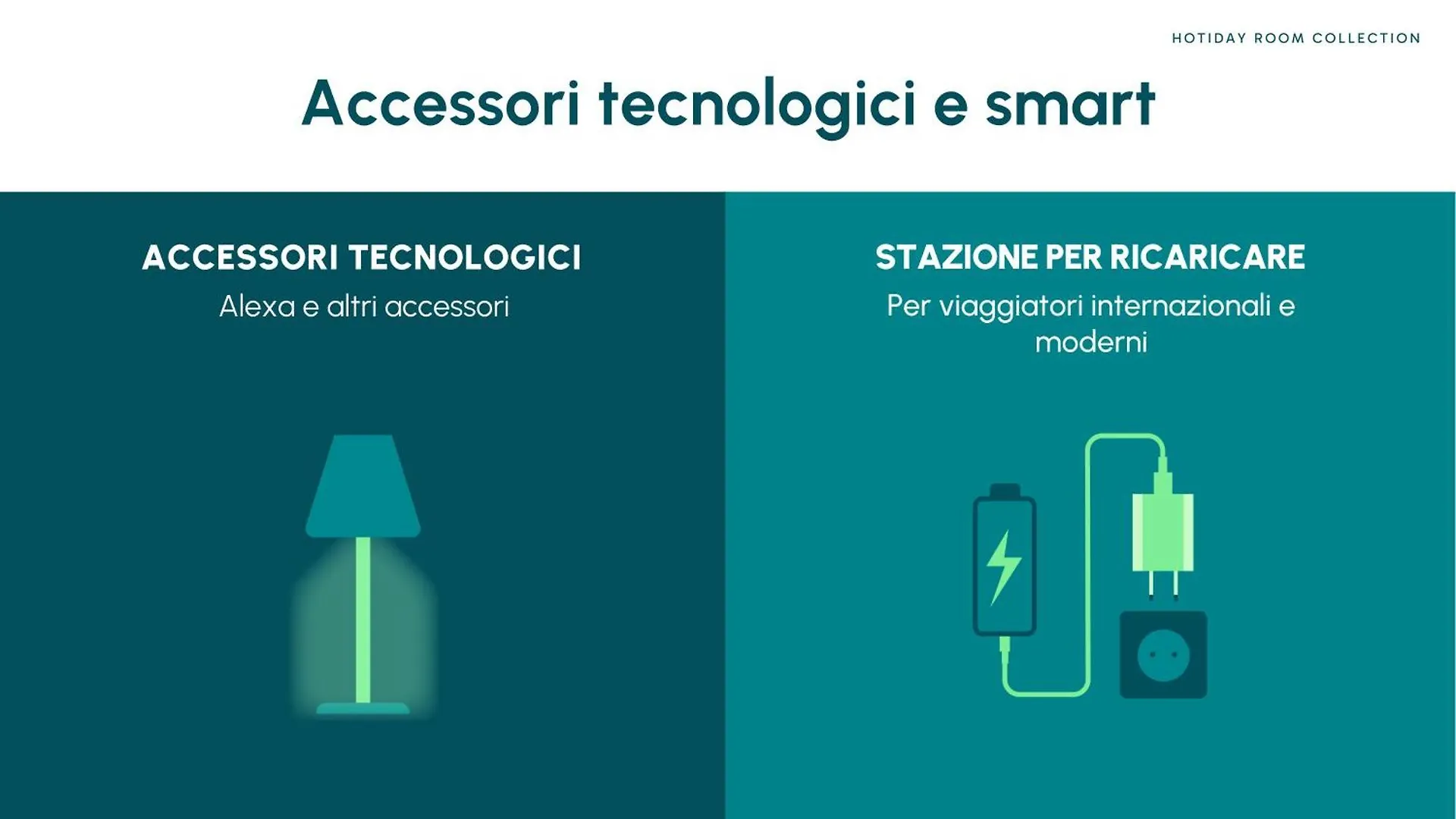 HOTIDAY ROOM COLLECTION

Accessori tecnologici e smart

ACCESSORI TECNOLOGICI

Alexa e altri accessori

STAZIONE PER RICARICARE

Per viaggiatori internazionali e moderni